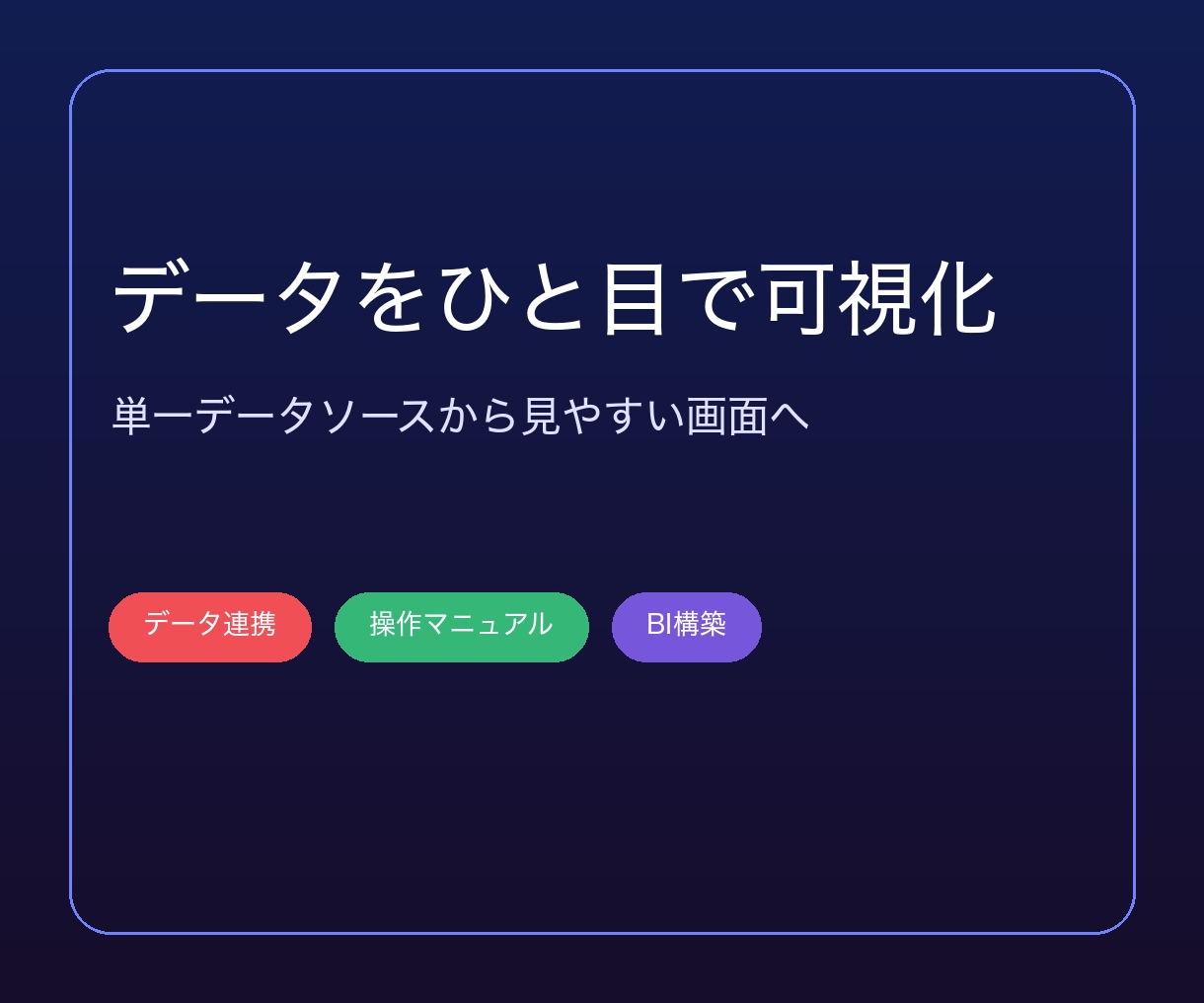 データをひと目で可視化

単一データソースから見やすい画面へ

データ連携

操作マニュアル

BI構築